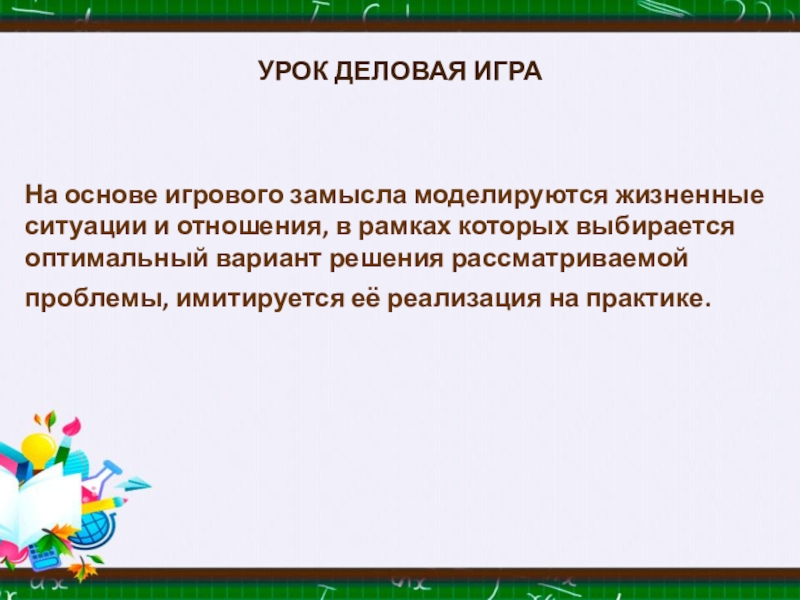 УРОК ДЕЛОВАЯ ИГРА

На основе игрового замысла моделируются жизненные ситуации и отношения, в рамках которых выбирается оптимальный вариант решения рассматриваемой проблемы, имитируется её реализация на практике.